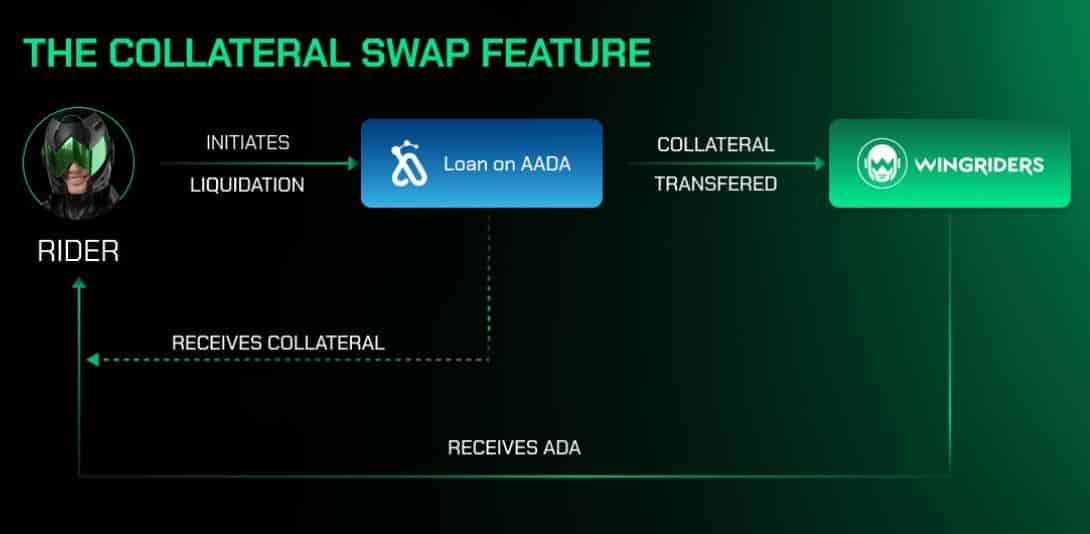 THE COLLATERAL SWAP FEATURE

RIDER

INITIATES
LIQUIDATION

Loan on AADA

COLLATERAL
TRANSFERED

WINGRIDERS

RECEIVES COLLATERAL

RECEIVES ADA